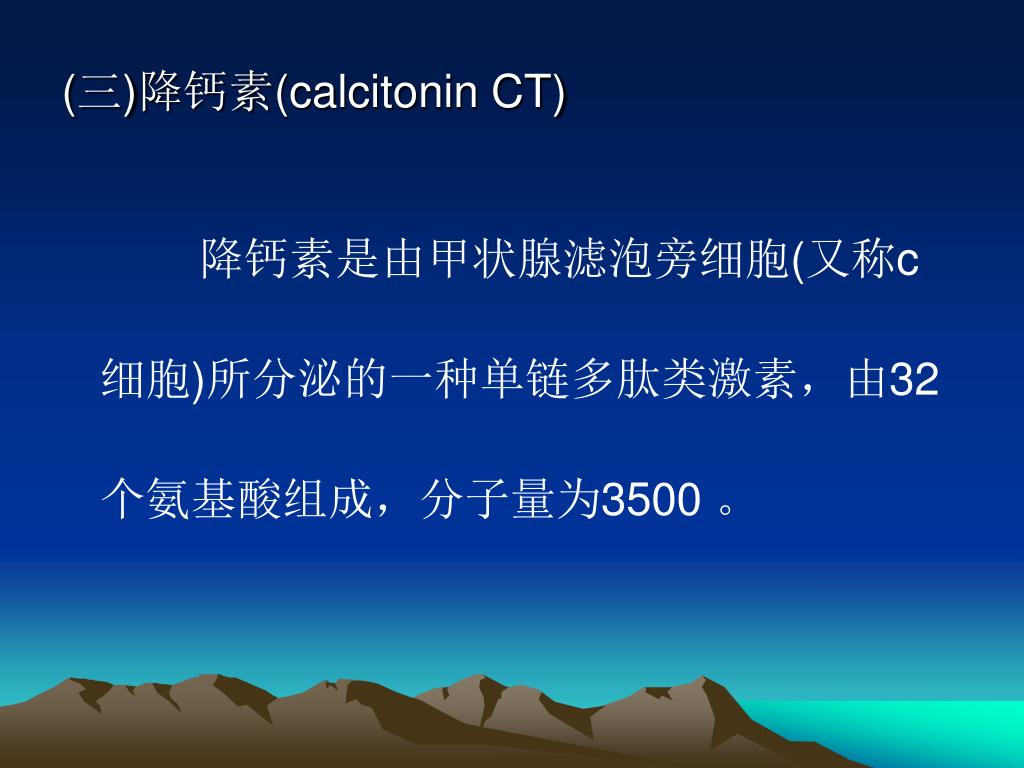 (三)降钙素(calcitonin CT)

降钙素是由甲状腺滤泡旁细胞(又称c细胞)所分泌的一种单链多肽类激素，由32个氨基酸组成，分子量为3500 。